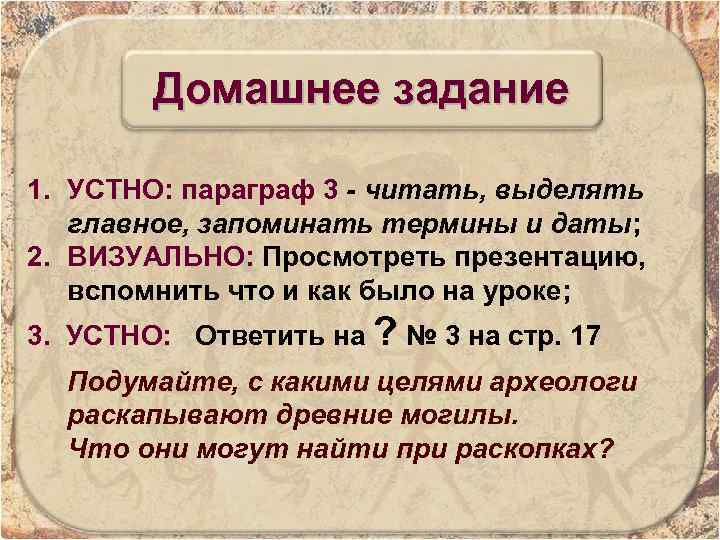 Домашнее задание

1. УСТНО: параграф 3 - читать, выделять главное, запоминать термины и даты;
2. ВИЗУАЛЬНО: Просмотреть презентацию, вспомнить что и как было на уроке;
3. УСТНО: Ответить на ? № 3 на стр. 17

Подумайте, с какими целями археологи раскапывают древние могилы.
Что они могут найти при раскопках?